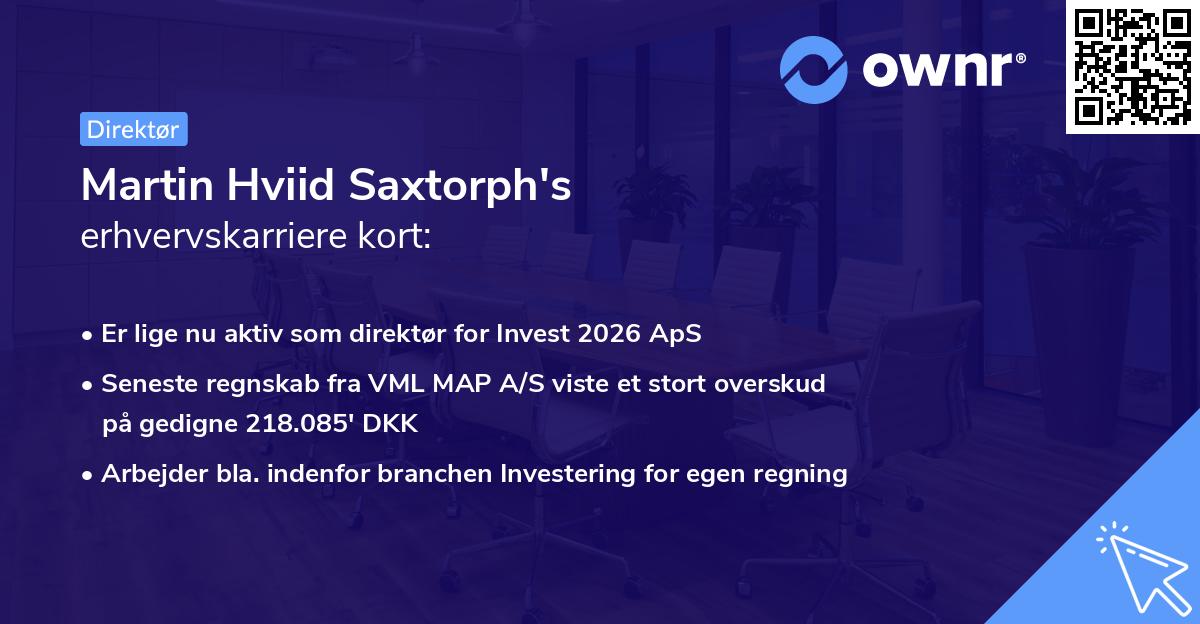 ownr®

Direktør

Martin Hviid Saxtorph's
erhvervskarriere kort:

• Er lige nu aktiv som direktør for Invest 2026 ApS

• Seneste regnskab fra VML MAP A/S viste et stort overskud på gedigne 218.085' DKK

• Arbejder bla. indenfor branchen Investering for egen regning